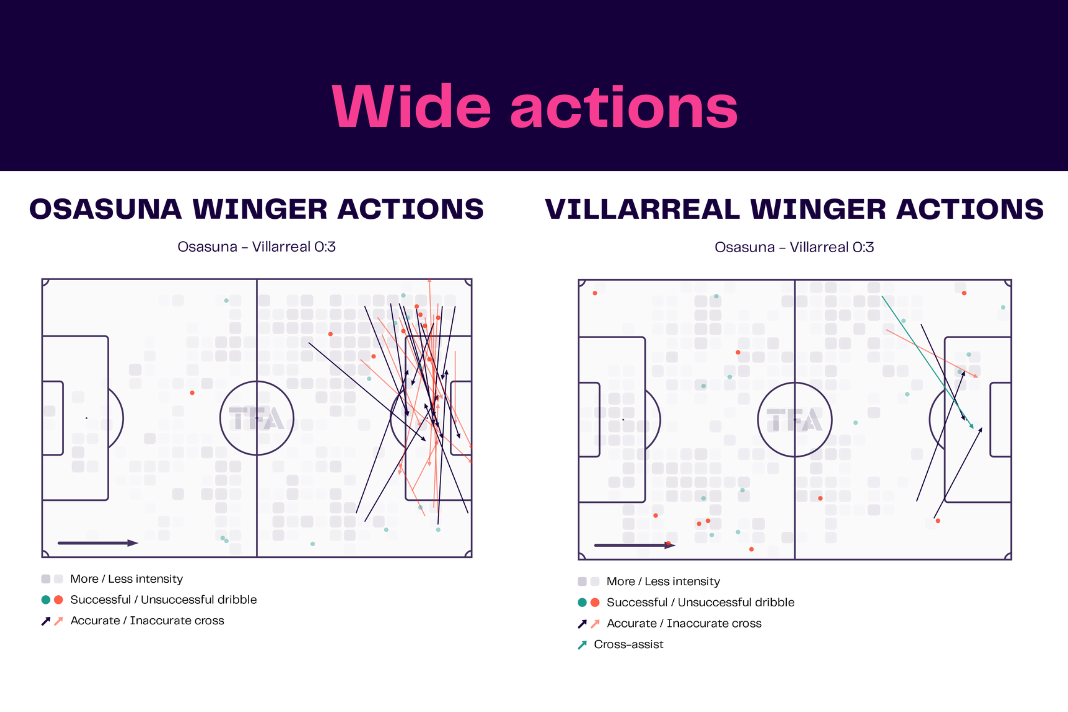 Wide actions

OSASUNA WINGER ACTIONS

Osasuna - Villarreal 0:3

TFA

More / Less intensity

Successful / Unsuccessful dribble

Accurate / Inaccurate cross

VILLARREAL WINGER ACTIONS

Osasuna - Villarreal 0:3

TFA

More / Less intensity

Successful / Unsuccessful dribble

Accurate / Inaccurate cross

Cross-assist